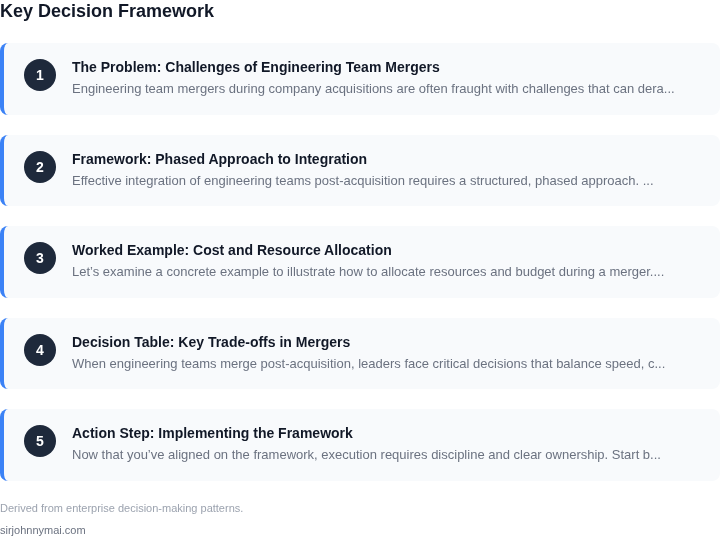 Key Decision Framework

1

The Problem: Challenges of Engineering Team Mergers

Engineering team mergers during company acquisitions are often fraught with challenges that can dera...

2

Framework: Phased Approach to Integration

Effective integration of engineering teams post-acquisition requires a structured, phased approach. ...

3

Worked Example: Cost and Resource Allocation

Let's examine a concrete example to illustrate how to allocate resources and budget during a merger....

4

Decision Table: Key Trade-offs in Mergers

When engineering teams merge post-acquisition, leaders face critical decisions that balance speed, c...

5

Action Step: Implementing the Framework

Now that you've aligned on the framework, execution requires discipline and clear ownership. Start b...

Derived from enterprise decision-making patterns.

sirjohnnymai.com